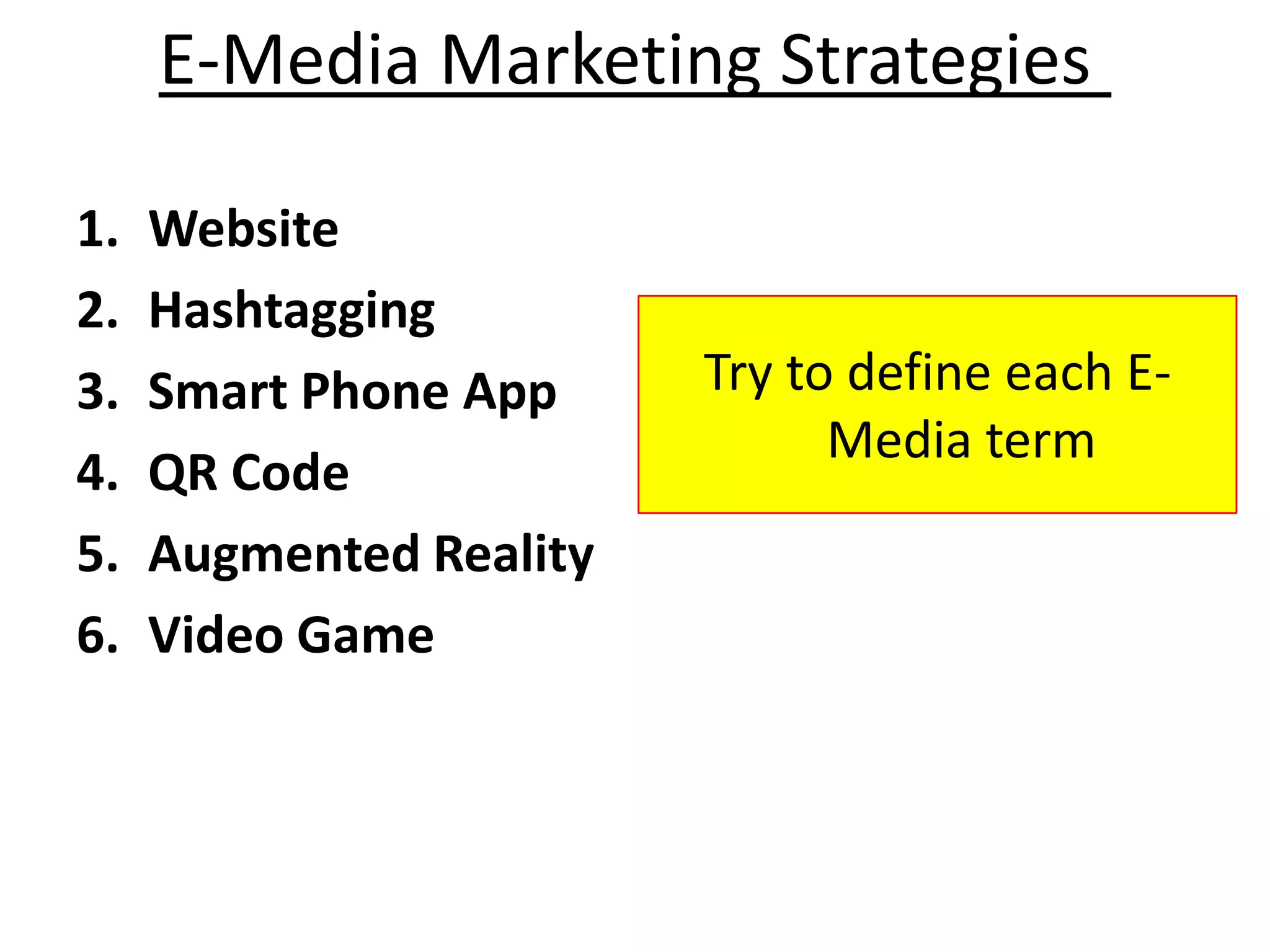 E-Media Marketing Strategies

1. Website
2. Hashtagging
3. Smart Phone App
4. QR Code
5. Augmented Reality
6. Video Game

Try to define each E-Media term